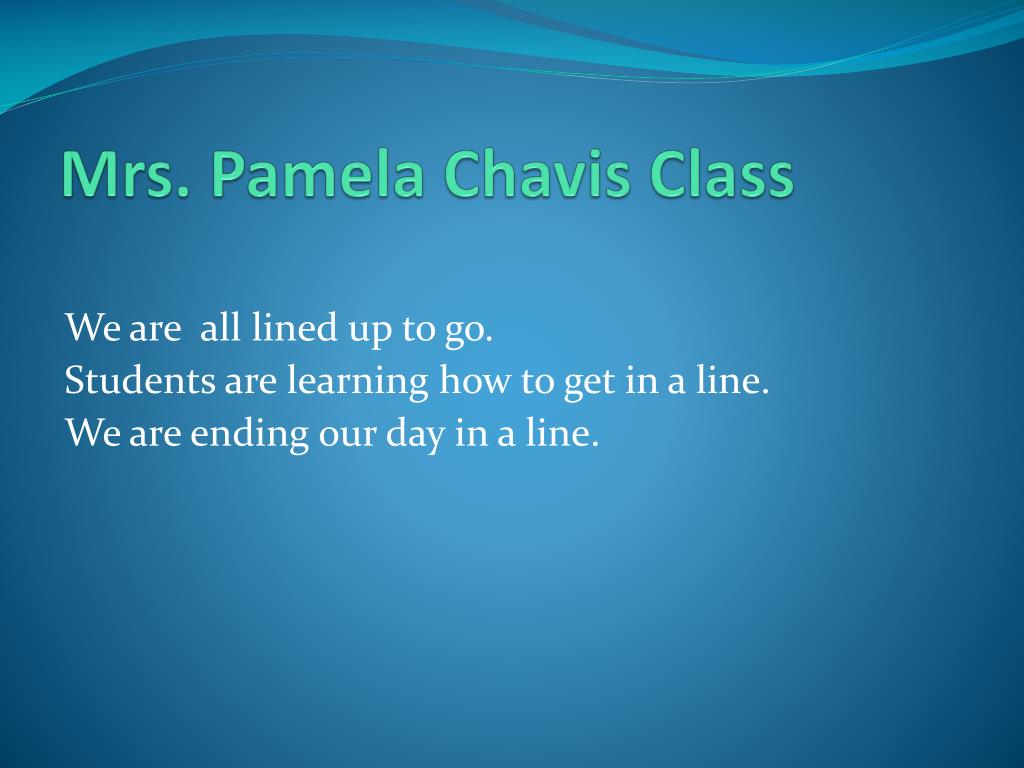 Mrs. Pamela Chavis Class

We are  all lined up to go.
Students are learning how to get in a line.
We are ending our day in a line.